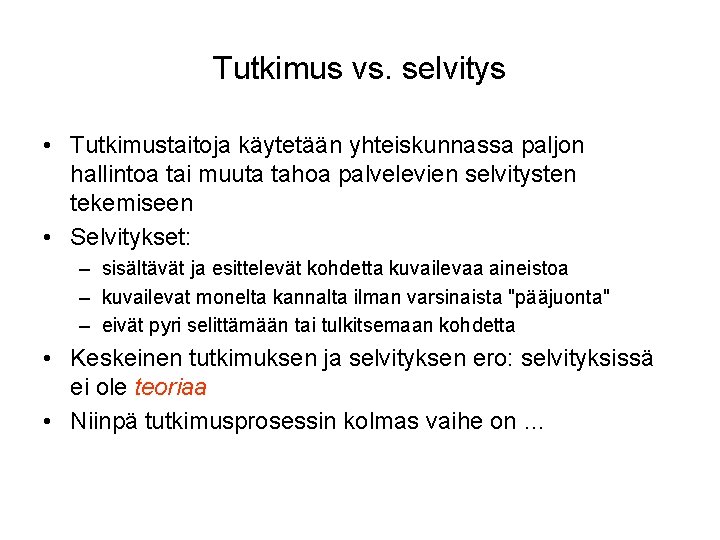 Tutkimus vs. selvitys

• Tutkimustaitoja käytetään yhteiskunnassa paljon hallintoa tai muuta tahoa palvelevien selvitysten tekemiseen
• Selvitykset:
– sisältävät ja esittelevät kohdetta kuvailevaa aineistoa
– kuvailevat monelta kannalta ilman varsinaista "pääjuonta"
– eivät pyri selittämään tai tulkitsemaan kohdetta
• Keskeinen tutkimuksen ja selvityksen ero: selvityksissä ei ole teoriaa
• Niinpä tutkimusprosessin kolmas vaihe on ...